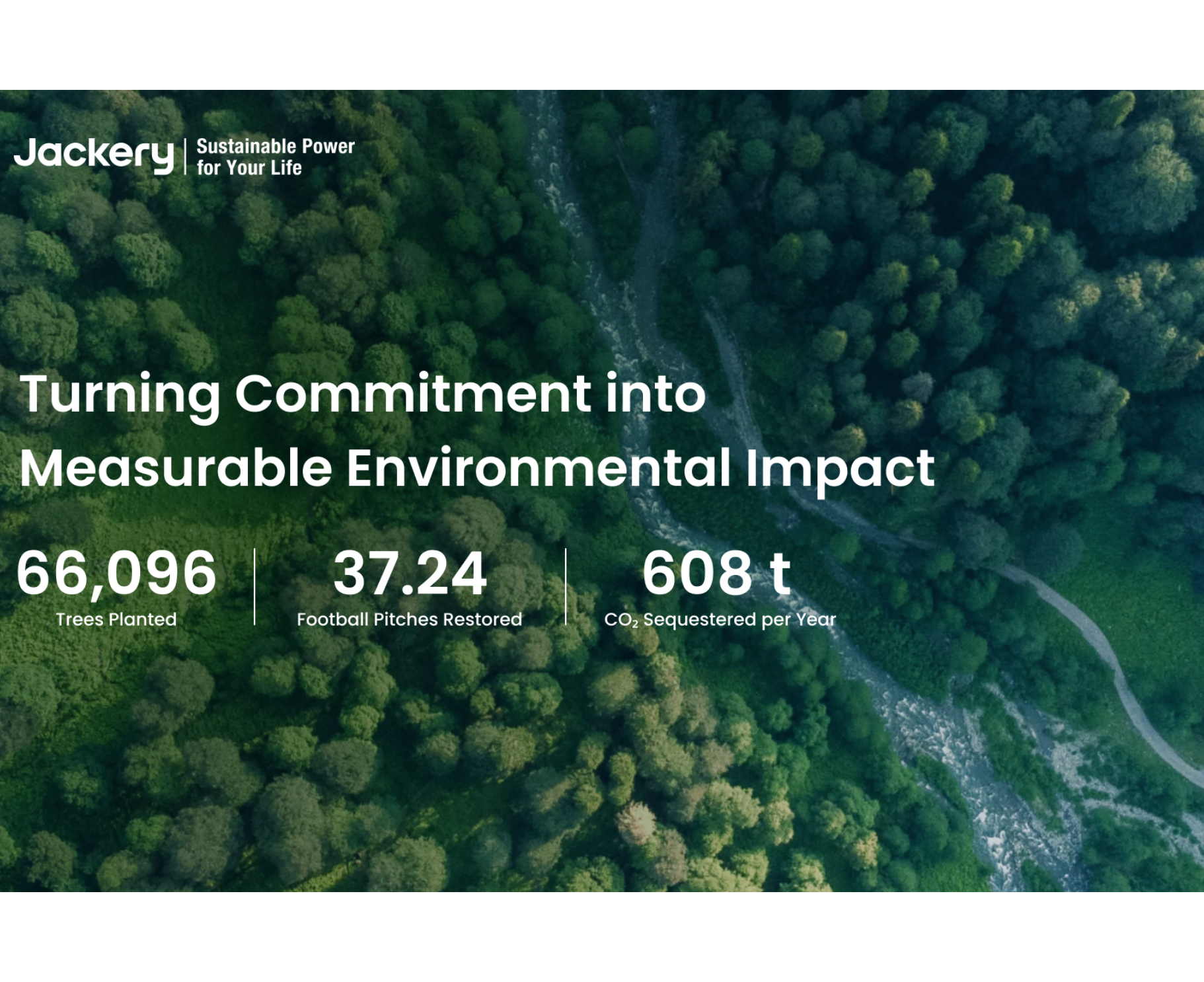 Jackery | Sustainable Power for Your Life

Turning Commitment into Measurable Environmental Impact

66,096
Trees Planted

37.24
Football Pitches Restored

608 t
$CO_2$ Sequestered per Year